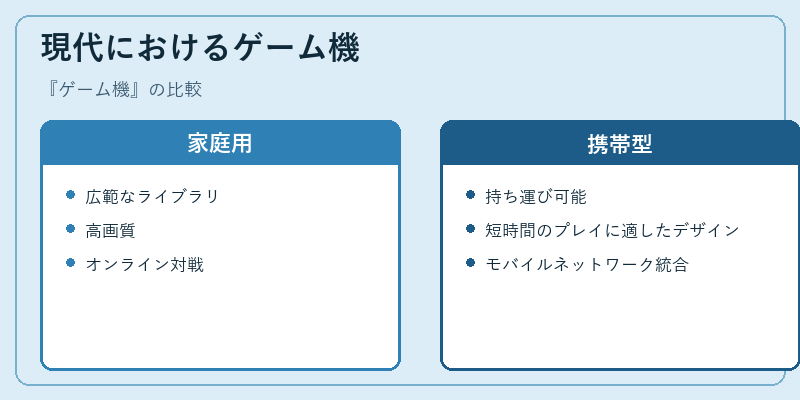 現代におけるゲーム機

『ゲーム機』の比較

家庭用

- 広範なライブラリ
- 高画質
- オンライン対戦

携帯型

- 持ち運び可能
- 短時間のプレイに適したデザイン
- モバイルネットワーク統合